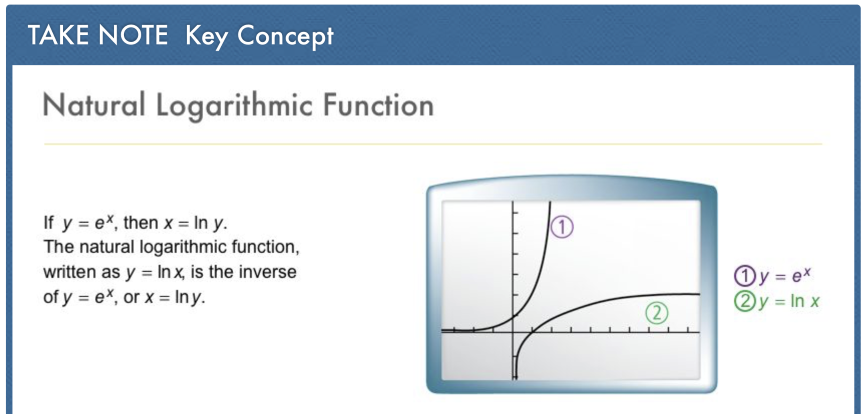 TAKE NOTE Key Concept

Natural Logarithmic Function

If $y = e^x$, then $x = \ln y$.
The natural logarithmic function, written as $y = \ln x$, is the inverse of $y = e^x$, or $x = \ln y$.

①

②

① $y = e^x$
② $y = \ln x$